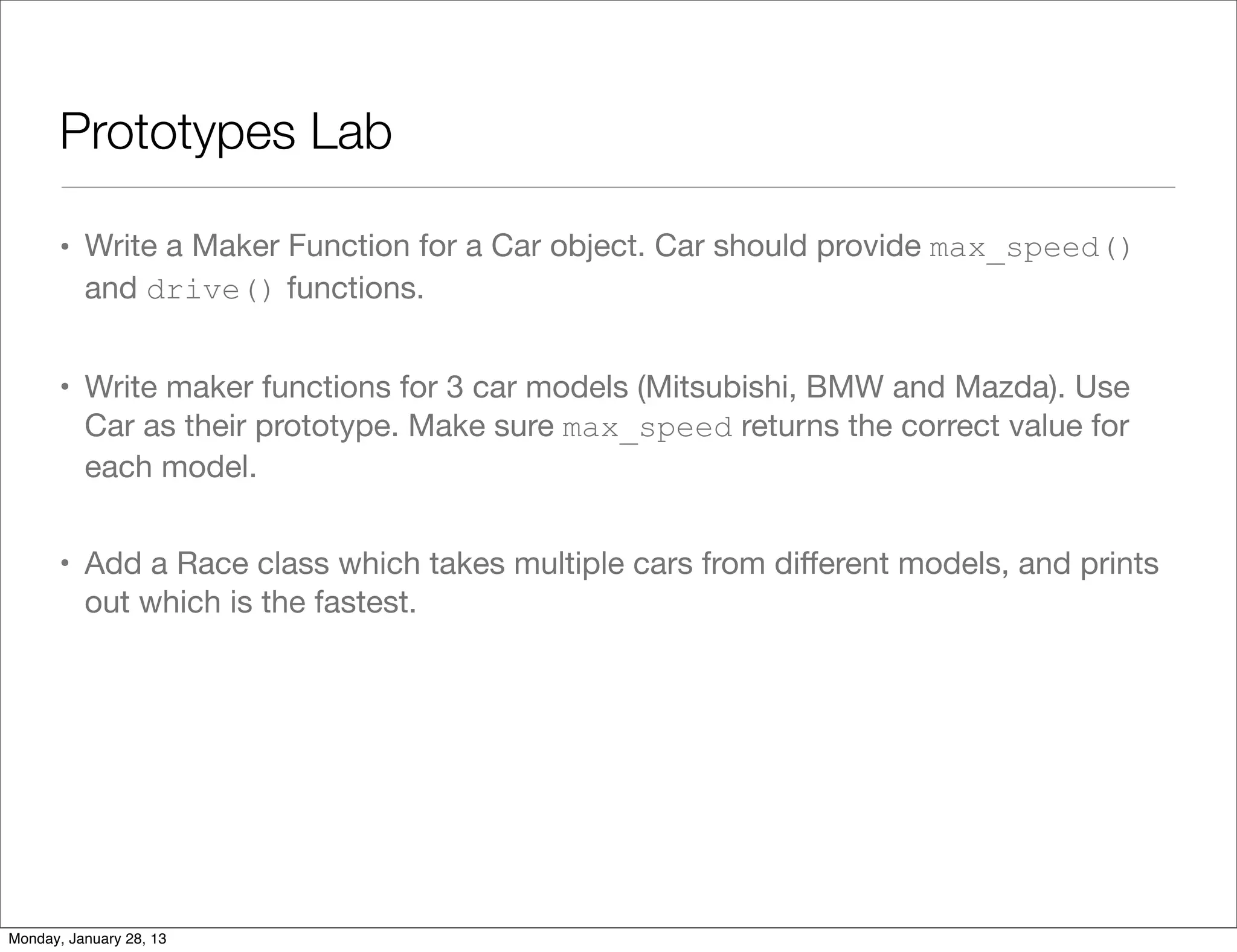 Prototypes Lab

• Write a Maker Function for a Car object. Car should provide max_speed() and drive() functions.

• Write maker functions for 3 car models (Mitsubishi, BMW and Mazda). Use Car as their prototype. Make sure max_speed returns the correct value for each model.

• Add a Race class which takes multiple cars from different models, and prints out which is the fastest.

Monday, January 28, 13